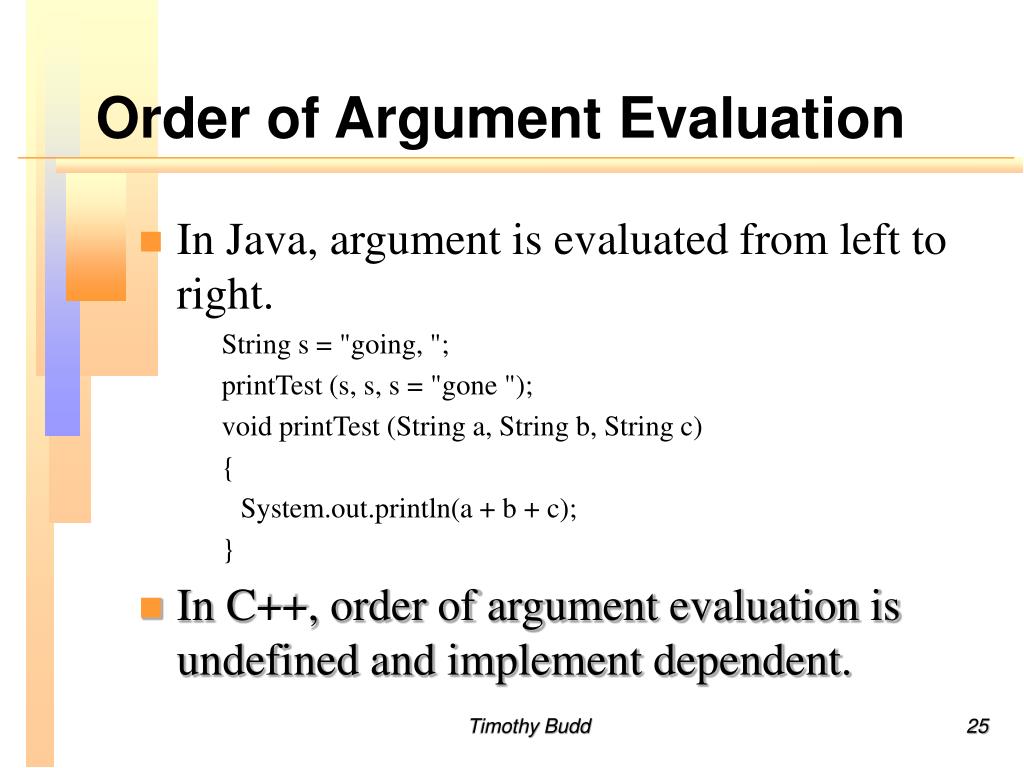 Order of Argument Evaluation

In Java, argument is evaluated from left to right.

String s = "going, ";
printTest (s, s, s = "gone ");
void printTest (String a, String b, String c)
{
System.out.println(a + b + c);
}

In C++, order of argument evaluation is undefined and implement dependent.

Timothy Budd

25